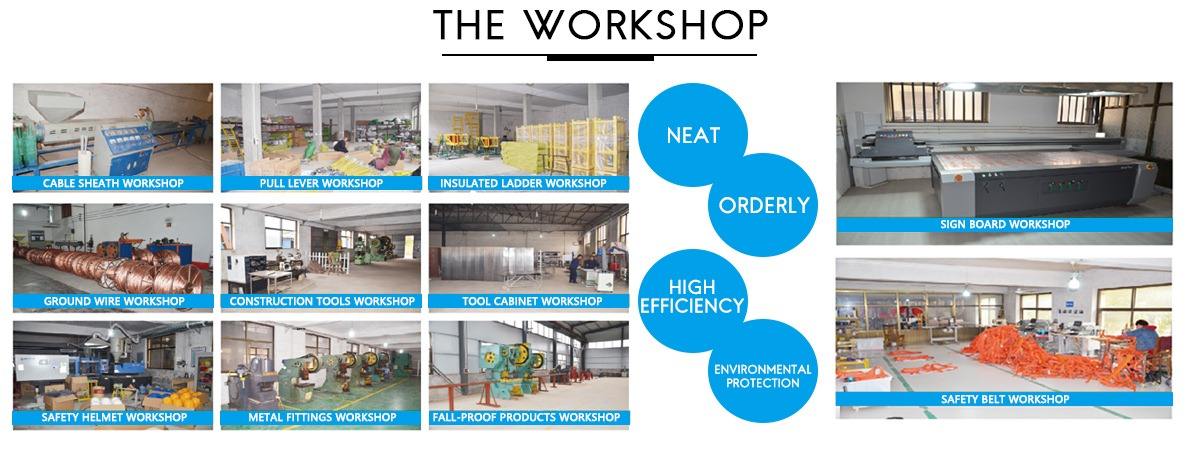 THE WORKSHOP

CABLE SHEATH WORKSHOP

PULL LEVER WORKSHOP

INSULATED LADDER WORKSHOP

GROUND WIRE WORKSHOP

CONSTRUCTION TOOLS WORKSHOP

TOOL CABINET WORKSHOP

SAFETY HELMET WORKSHOP

METAL FITTINGS WORKSHOP

FALL-PROOF PRODUCTS WORKSHOP

NEAT

ORDERLY

HIGH EFFICIENCY

ENVIRONMENTAL PROTECTION

SIGN BOARD WORKSHOP

SAFETY BELT WORKSHOP